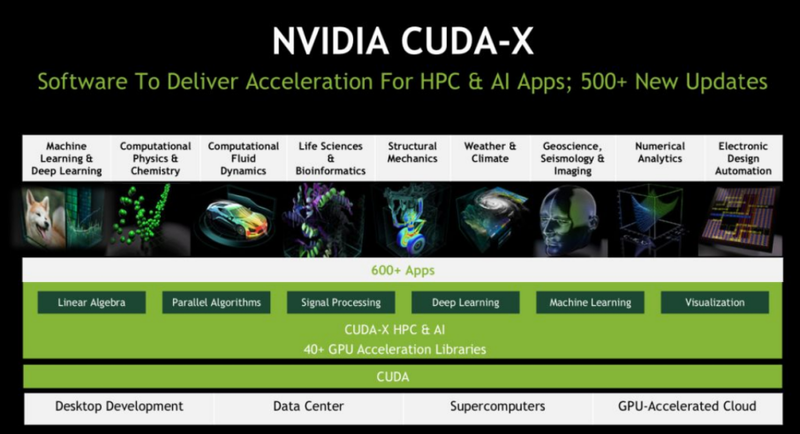 NVIDIA CUDA-X

Software To Deliver Acceleration For HPC & AI Apps; 500+ New Updates

Machine Learning & Deep Learning

Computational Physics & Chemistry

Computational Fluid Dynamics

Life Sciences & Bioinformatics

Structural Mechanics

Weather & Climate

Geoscience, Seismology & Imaging

Numerical Analytics

Electronic Design Automation

600+ Apps

Linear Algebra

Parallel Algorithms

Signal Processing

Deep Learning

Machine Learning

Visualization

CUDA-X HPC & AI

40+ GPU Acceleration Libraries

CUDA

Desktop Development

Data Center

Supercomputers

GPU-Accelerated Cloud